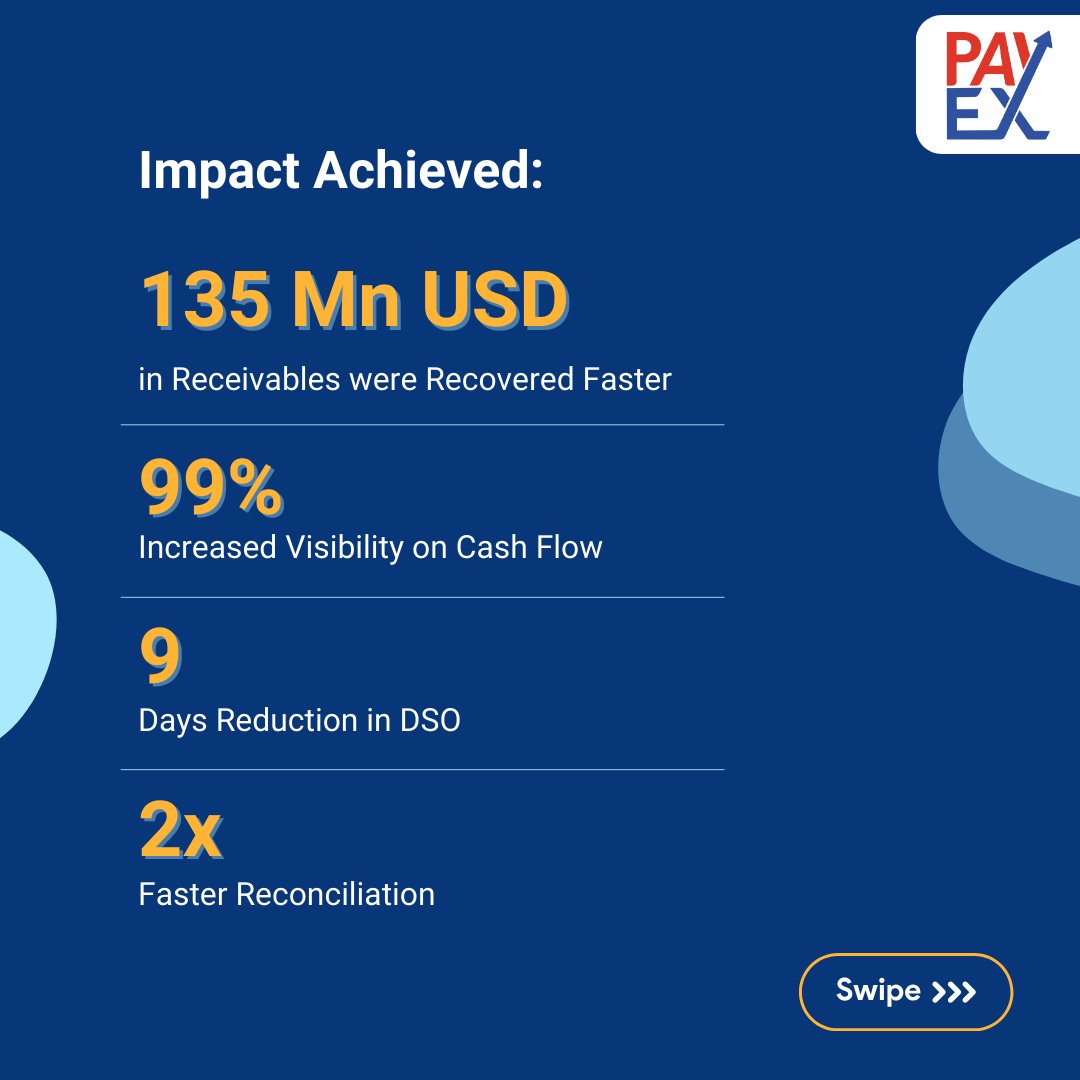 PAY EX

Impact Achieved:

135 Mn USD
in Receivables were Recovered Faster

99%
Increased Visibility on Cash Flow

9
Days Reduction in DSO

2x
Faster Reconciliation

Swipe >>>